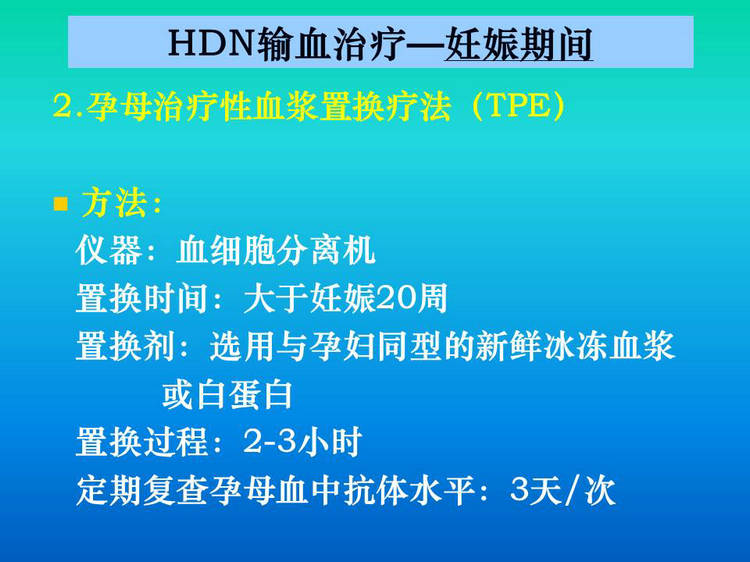 HDN输血治疗—妊娠期间

2.孕母治疗性血浆置换疗法（TPE）

方法：
仪器：血细胞分离机
置换时间：大于妊娠20周
置换剂：选用与孕妇同型的新鲜冰冻血浆或白蛋白
置换过程：2-3小时
定期复查孕母血中抗体水平：3天/次